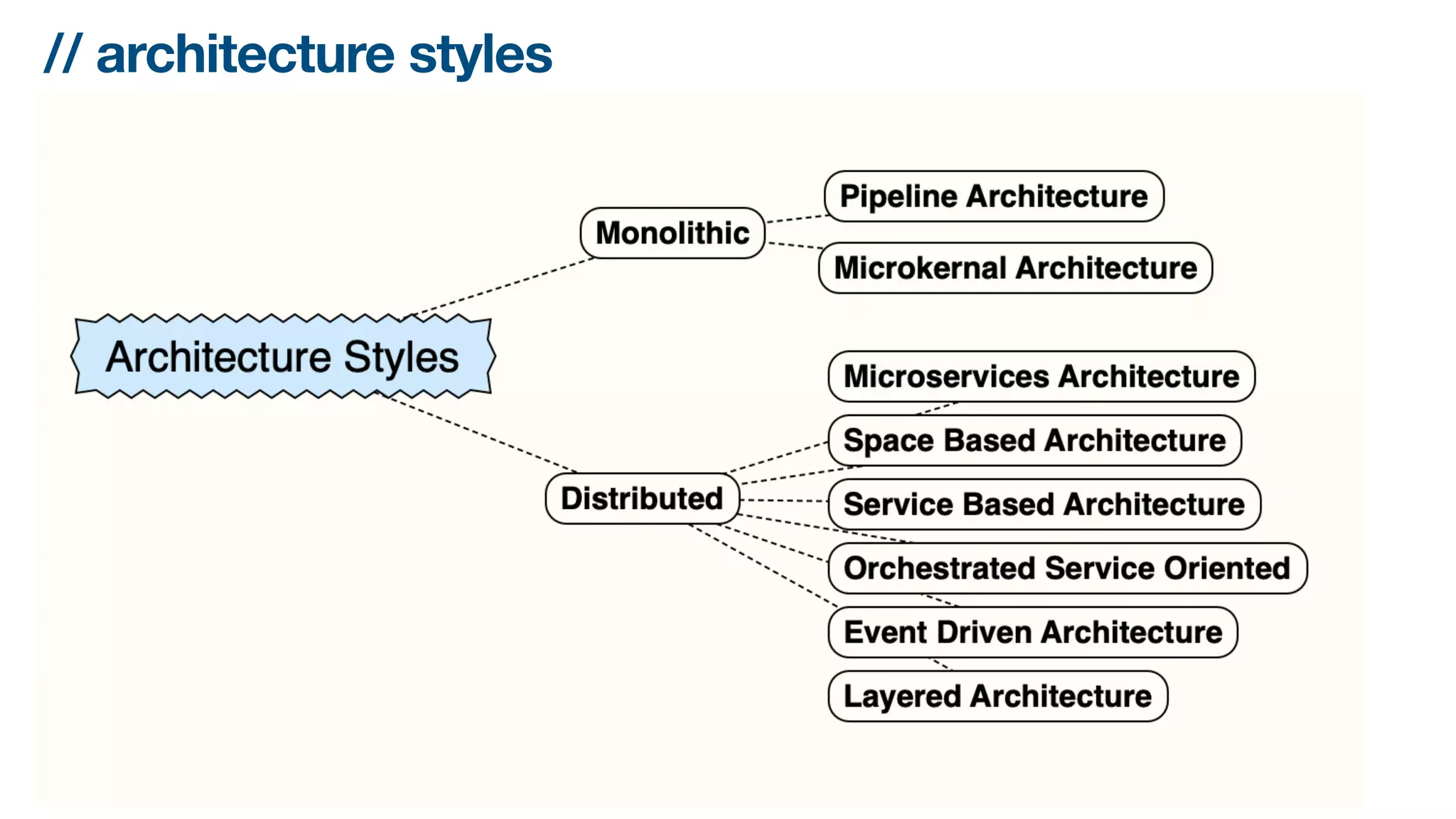 // architecture styles

Architecture Styles

Monolithic

Pipeline Architecture

Microkernal Architecture

Distributed

Microservices Architecture

Space Based Architecture

Service Based Architecture

Orchestrated Service Oriented

Event Driven Architecture

Layered Architecture